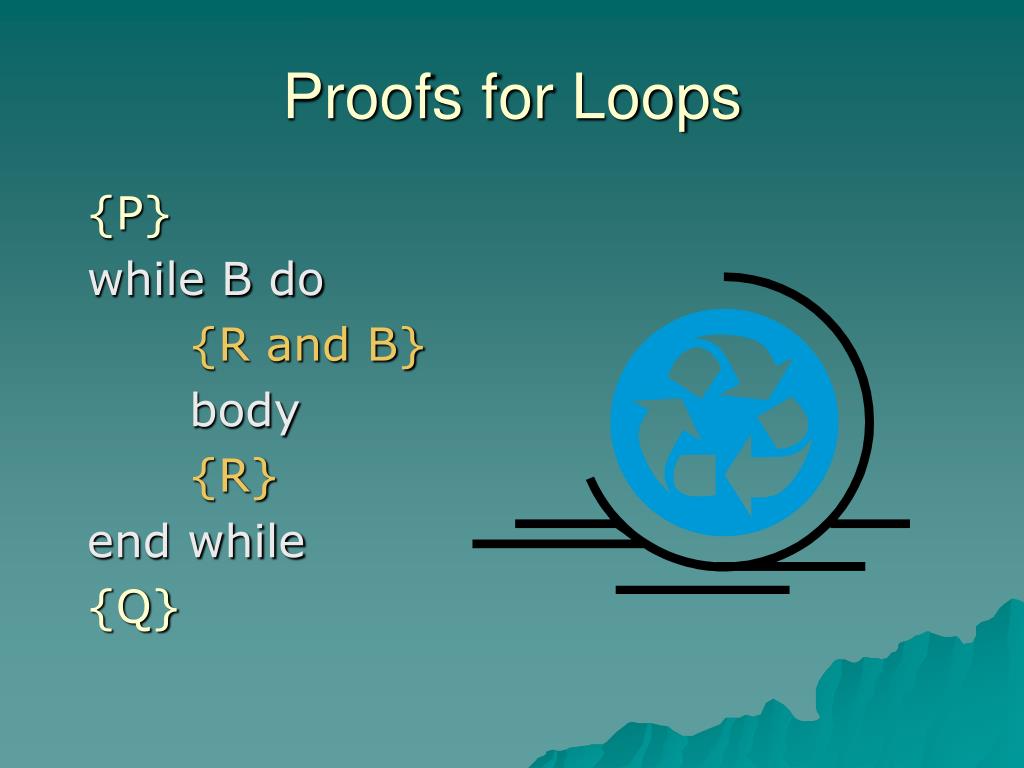 Proofs for Loops

{P}
while B do
{R and B}
body
{R}
end while
{Q}